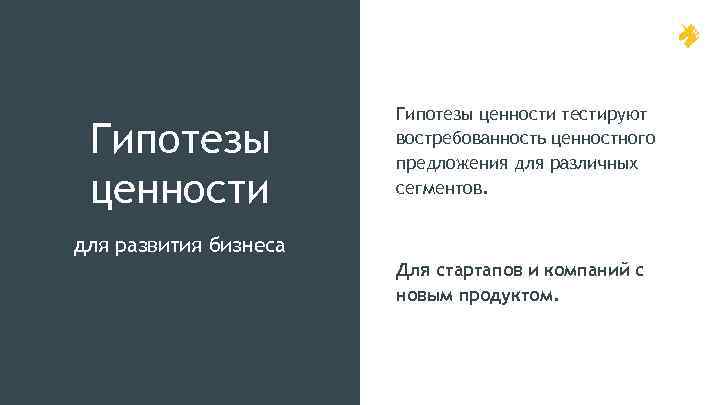 Гипотезы ценности

для развития бизнеса

Гипотезы ценности тестируют востребованность ценностного предложения для различных сегментов.

Для стартапов и компаний с новым продуктом.